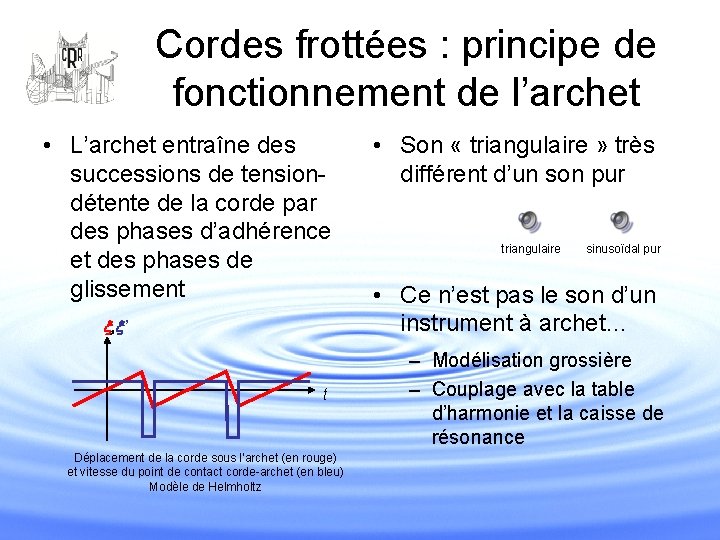 CRR

Cordes frottées : principe de fonctionnement de l'archet

• L'archet entraîne des successions de tension-détente de la corde par des phases d'adhérence et des phases de glissement

$\xi$ $\xi'$

$t$

Déplacement de la corde sous l'archet (en rouge) et vitesse du point de contact corde-archet (en bleu) Modèle de Helmholtz

• Son « triangulaire » très différent d'un son pur

triangulaire sinusoïdal pur

• Ce n'est pas le son d'un instrument à archet...
– Modélisation grossière
– Couplage avec la table d'harmonie et la caisse de résonance